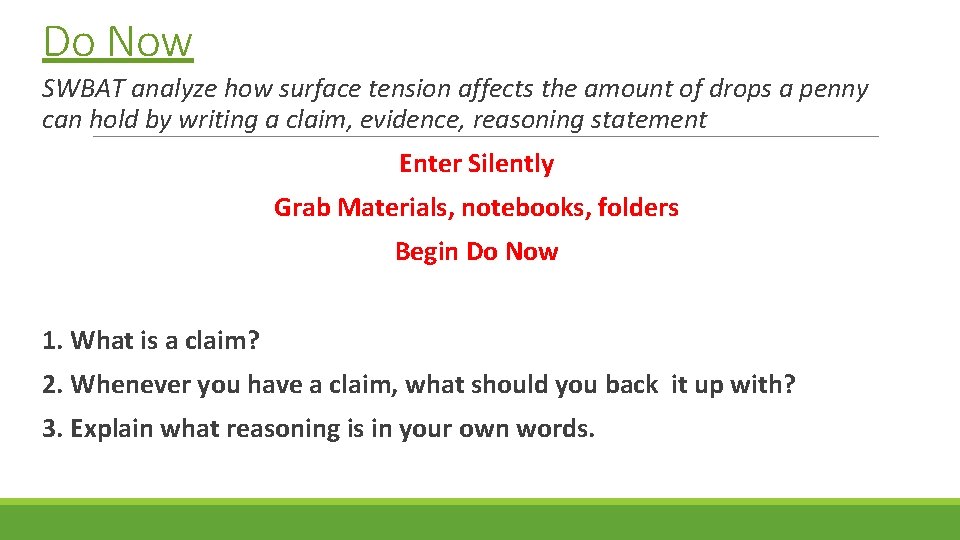 Do Now

SWBAT analyze how surface tension affects the amount of drops a penny can hold by writing a claim, evidence, reasoning statement

Enter Silently

Grab Materials, notebooks, folders

Begin Do Now

1. What is a claim?

2. Whenever you have a claim, what should you back it up with?

3. Explain what reasoning is in your own words.